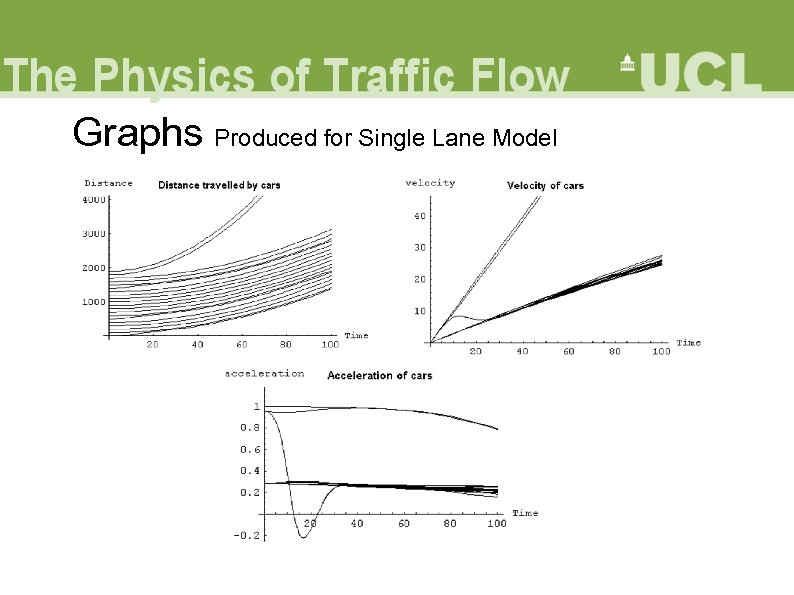 The Physics of Traffic Flow

UCL

Graphs Produced for Single Lane Model

Distance

Distance travelled by cars

4000
3000
2000
1000

20 40 60 80 100 Time

velocity

Velocity of cars

40
30
20
10

20 40 60 80 100 Time

acceleration

Acceleration of cars

1
0.8
0.6
0.4
0.2
-0.2

20 40 60 80 100 Time